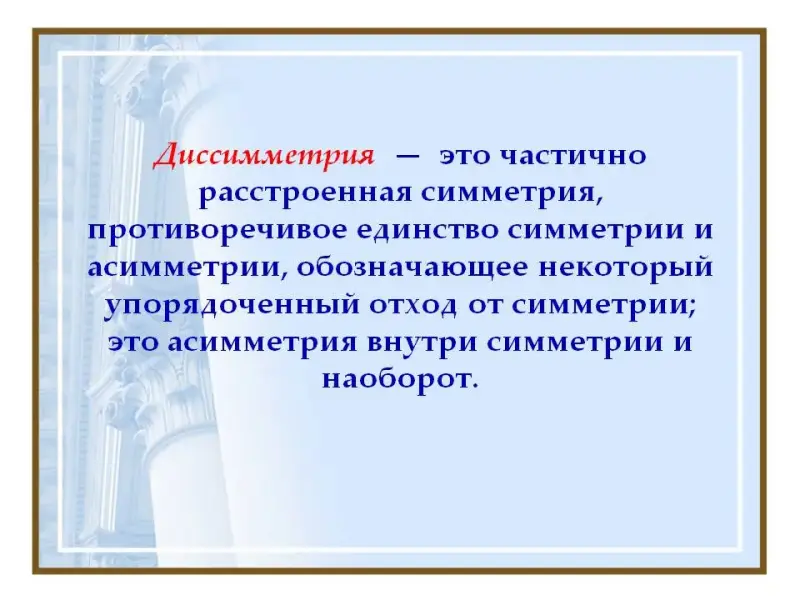 Диссимметрия — это частично расстроенная симметрия, противоречивое единство симметрии и асимметрии, обозначающее некоторый упорядоченный отход от симметрии; это асимметрия внутри симметрии и наоборот.